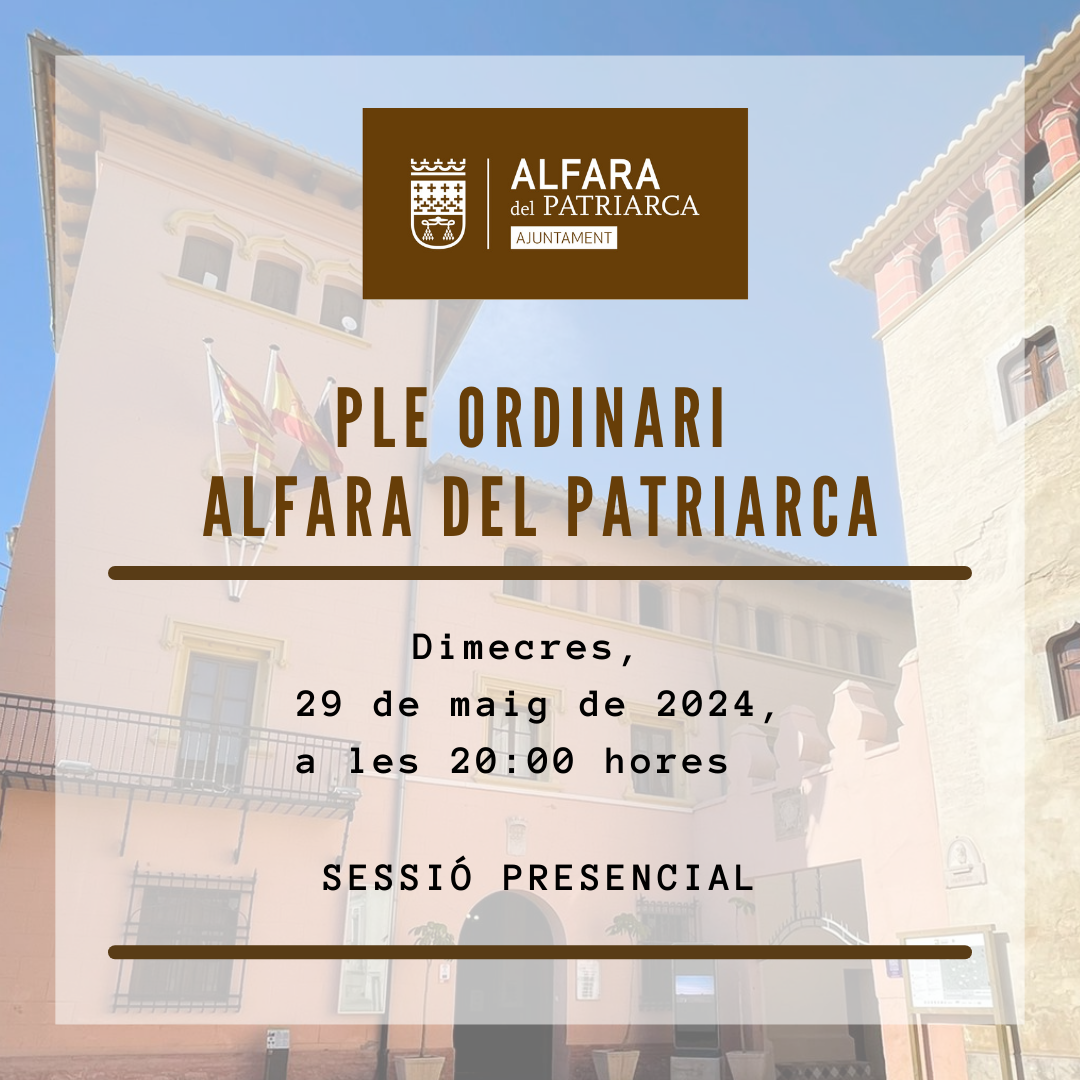 ALFARA
del PATRIARCA
AJUNTAMENT

PLE ORDINARI
ALFARA DEL PATRIARCA

Dimecres,
29 de maig de 2024,
a les 20:00 hores

SESSIÓ PRESENCIAL